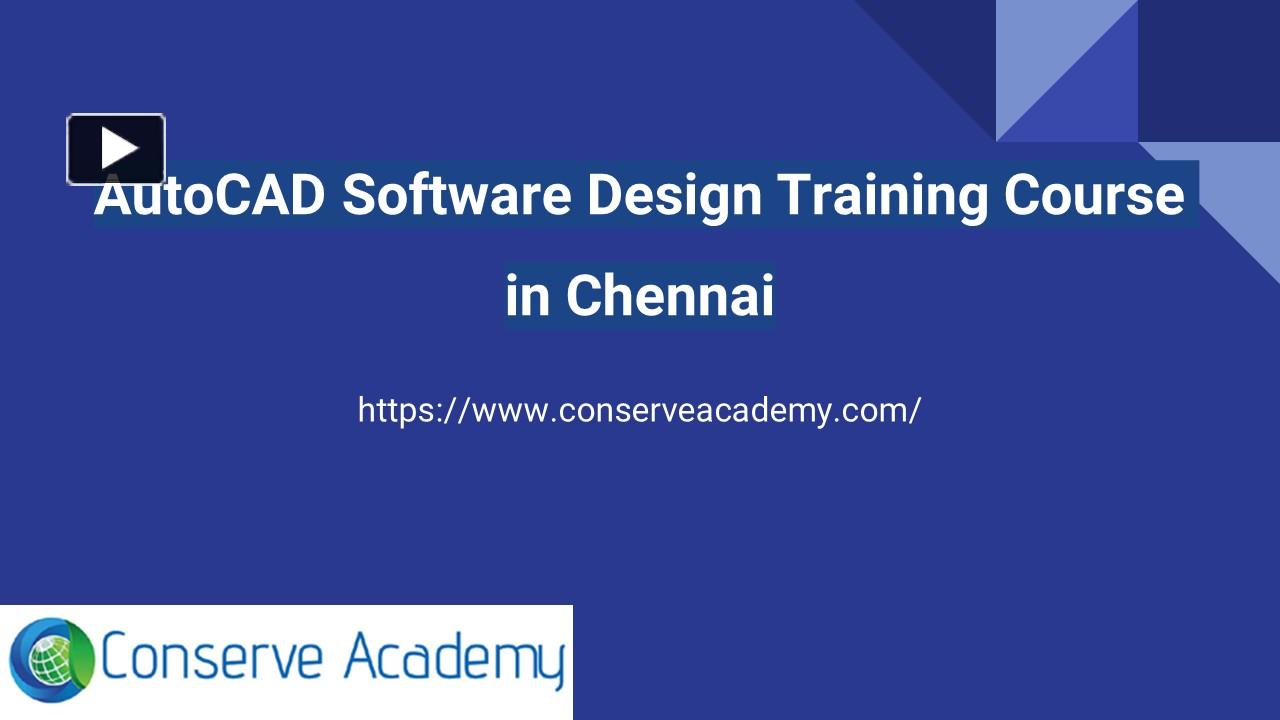 AutoCAD Software Design Training Course in Chennai

https://www.conserveacademy.com/

Conserve Academy